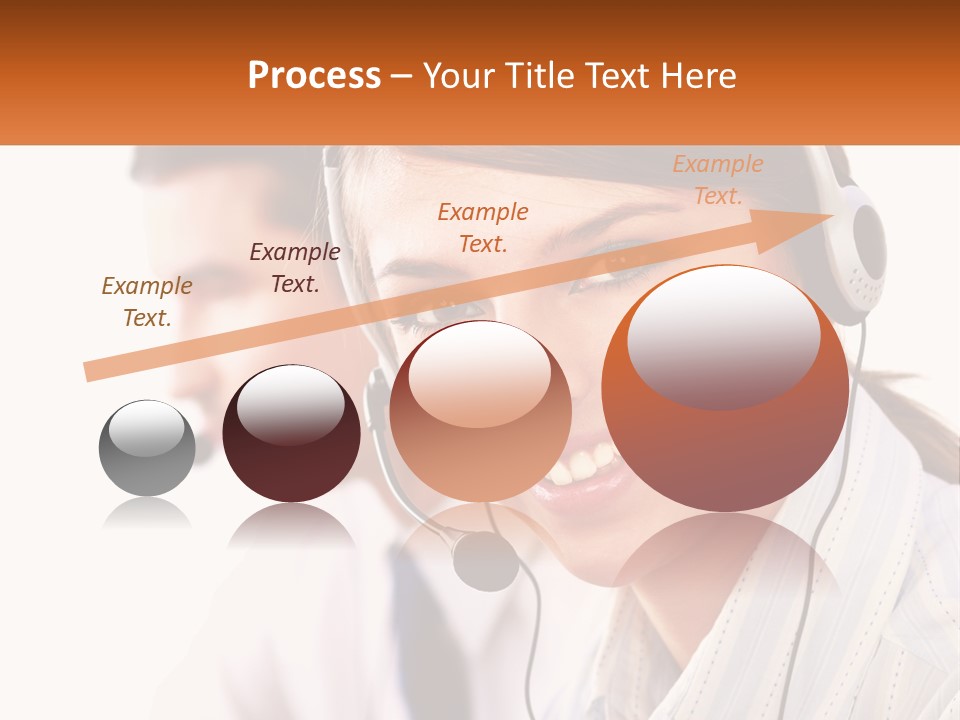 Process – Your Title Text Here

Example Text.

Example Text.

Example Text.

Example Text.